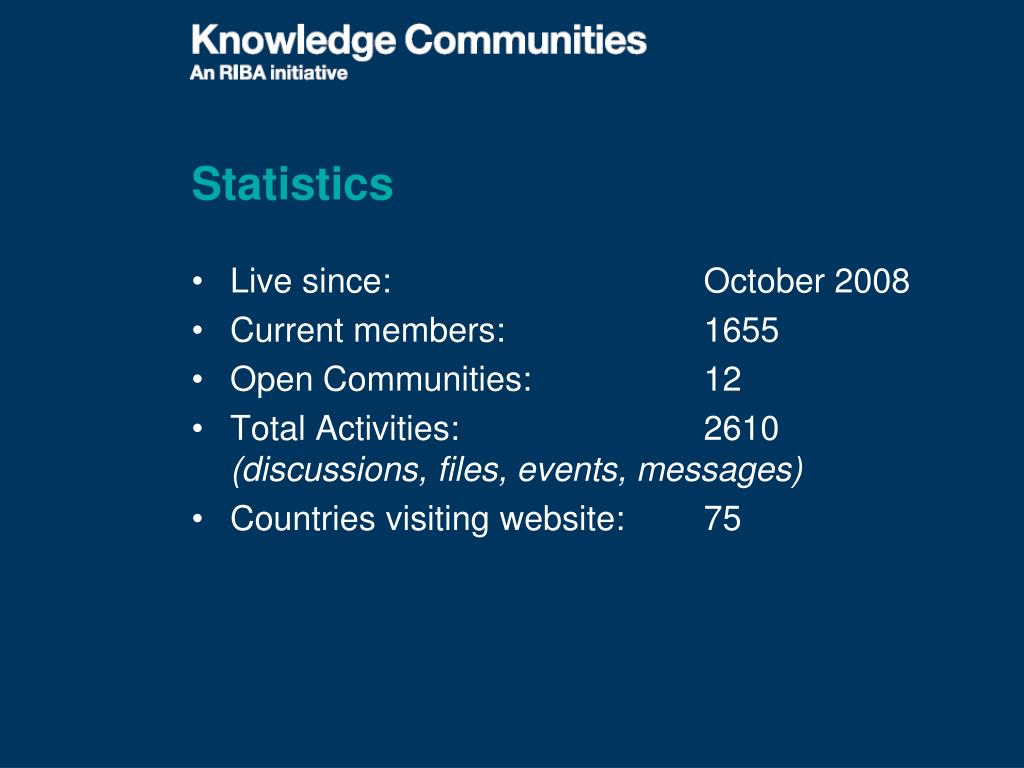 Knowledge Communities
An RIBA initiative

Statistics

• Live since: October 2008
• Current members: 1655
• Open Communities: 12
• Total Activities: 2610
(discussions, files, events, messages)
• Countries visiting website: 75